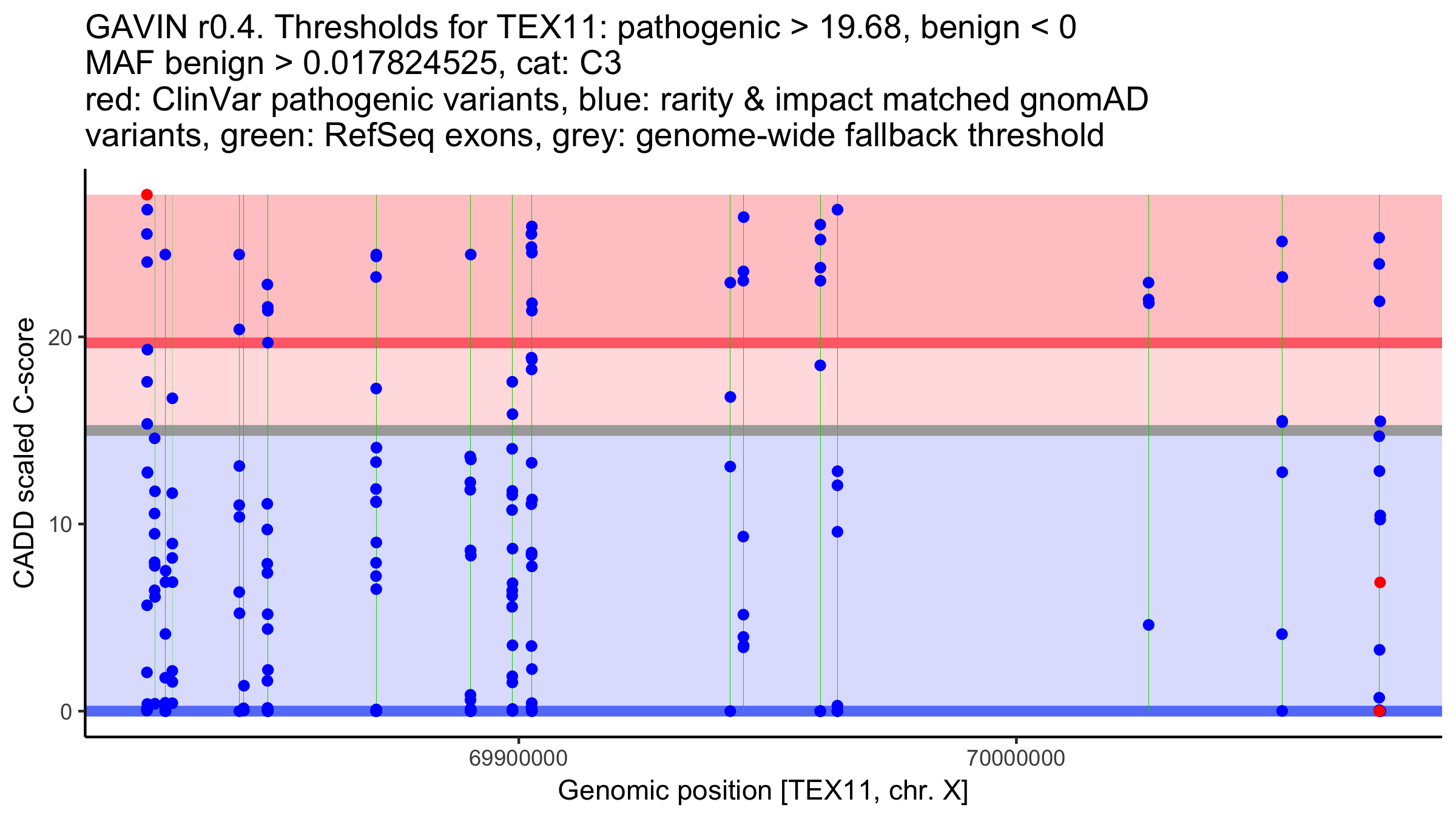 GAVIN r0.4. Thresholds for TEX11: pathogenic > 19.68, benign < 0
MAF benign > 0.017824525, cat: C3
red: ClinVar pathogenic variants, blue: rarity & impact matched gnomAD variants, green: RefSeq exons, grey: genome-wide fallback threshold

CADD scaled C-score

20
10
0

69900000
70000000

Genomic position [TEX11, chr. X]